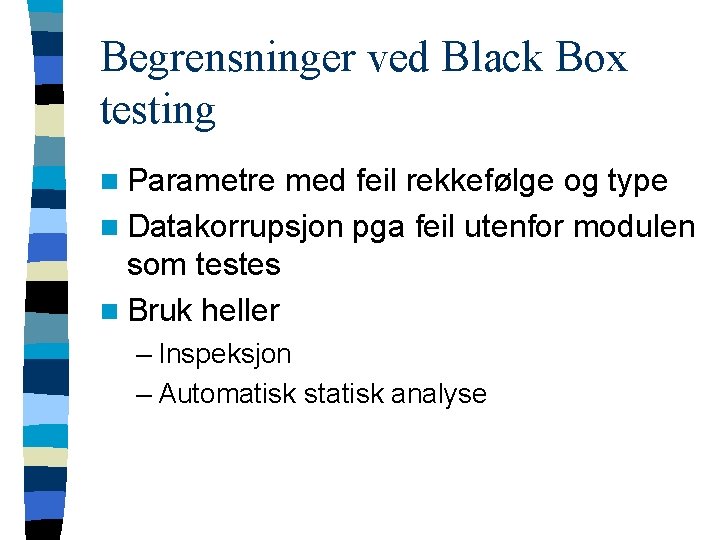 Begrensninger ved Black Box testing

Parametre med feil rekkefølge og type

Datakorrupsjon pga feil utenfor modulen som testes

Bruk heller

– Inspeksjon

– Automatisk statisk analyse